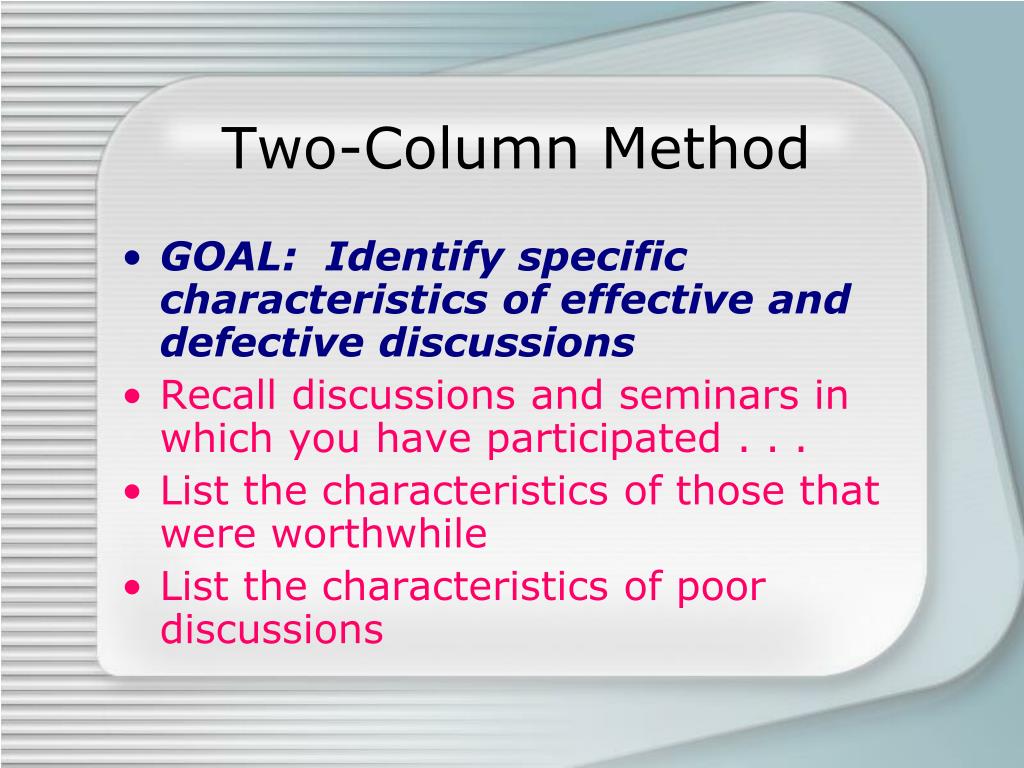 Two-Column Method

• GOAL: Identify specific characteristics of effective and defective discussions
• Recall discussions and seminars in which you have participated . . .
• List the characteristics of those that were worthwhile
• List the characteristics of poor discussions